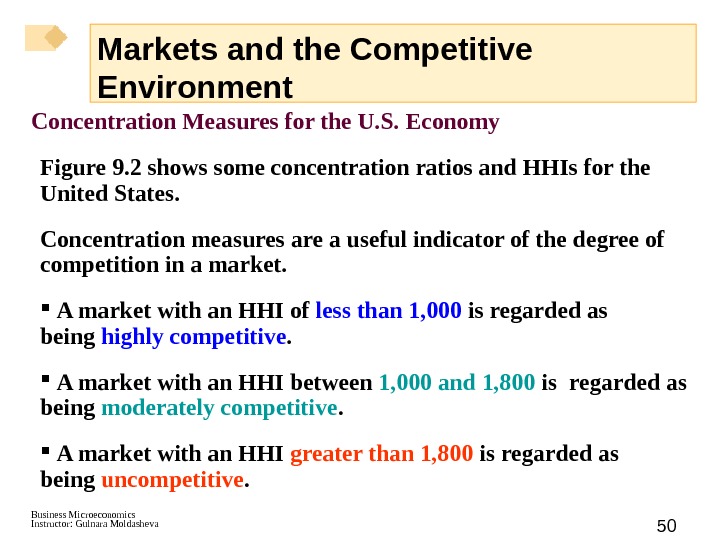 Markets and the Competitive Environment

Concentration Measures for the U.S. Economy

Figure 9.2 shows some concentration ratios and HHIs for the United States.

Concentration measures are a useful indicator of the degree of competition in a market.

▪ A market with an HHI of less than 1,000 is regarded as being highly competitive.

▪ A market with an HHI between 1,000 and 1,800 is regarded as being moderately competitive.

▪ A market with an HHI greater than 1,800 is regarded as being uncompetitive.

Business Microeconomics
Instructor: Gulnara Moldasheva

50